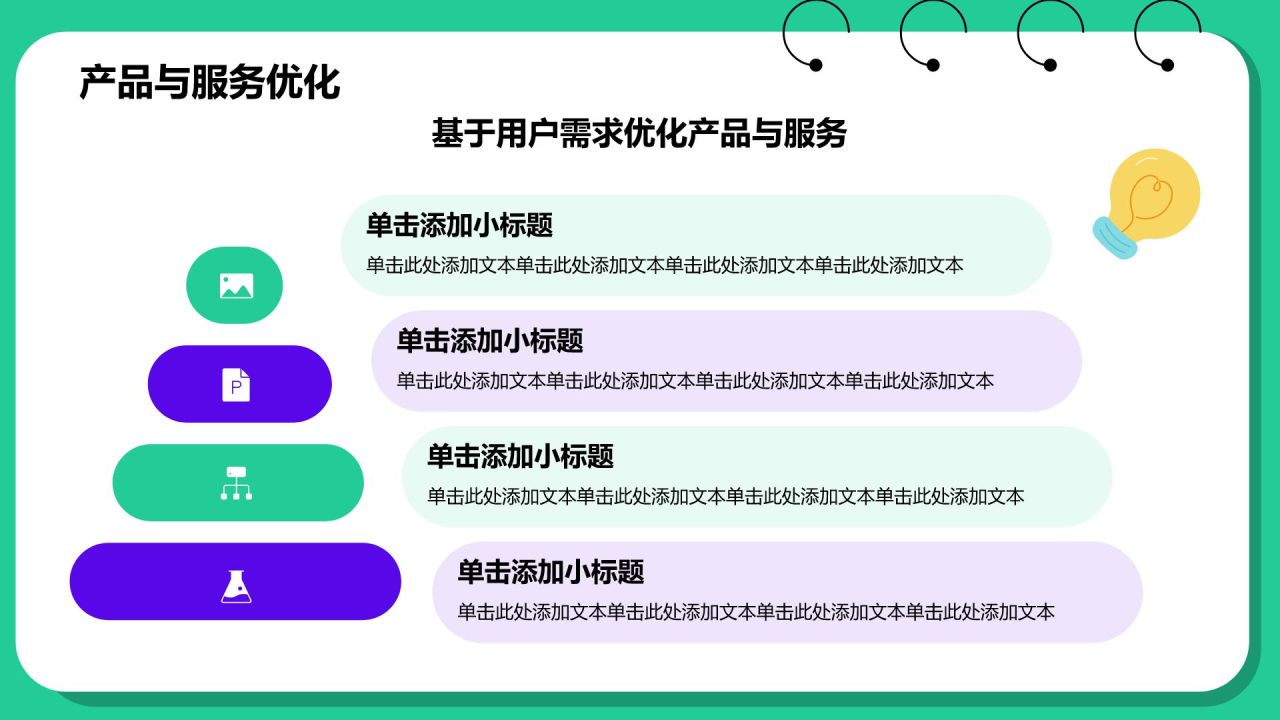 产品与服务优化

基于用户需求优化产品与服务

单击添加小标题
单击此处添加文本单击此处添加文本单击此处添加文本单击此处添加文本

P

单击添加小标题
单击此处添加文本单击此处添加文本单击此处添加文本单击此处添加文本

单击添加小标题
单击此处添加文本单击此处添加文本单击此处添加文本单击此处添加文本

单击添加小标题
单击此处添加文本单击此处添加文本单击此处添加文本单击此处添加文本